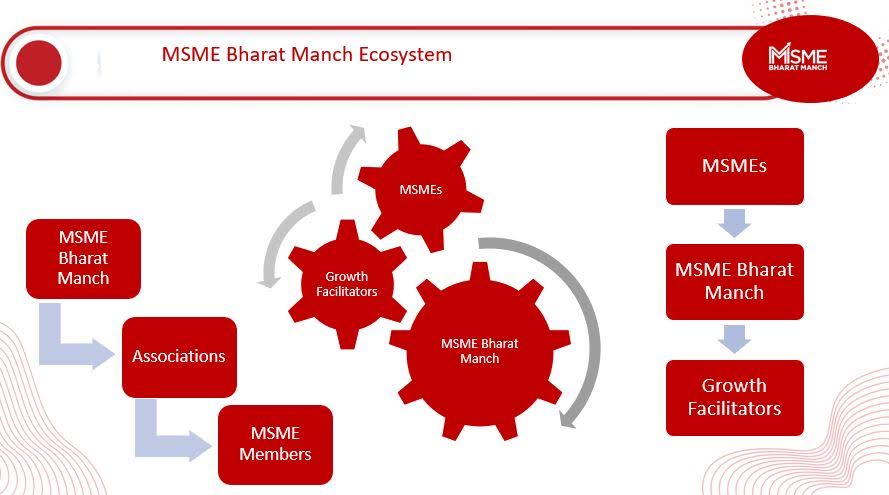 MSME Bharat Manch Ecosystem

MSME BHARAT MANCH

MSME Bharat Manch

Associations

MSME Members

MSMEs

Growth Facilitators

MSME Bharat Manch

MSMEs

MSME Bharat Manch

Growth Facilitators